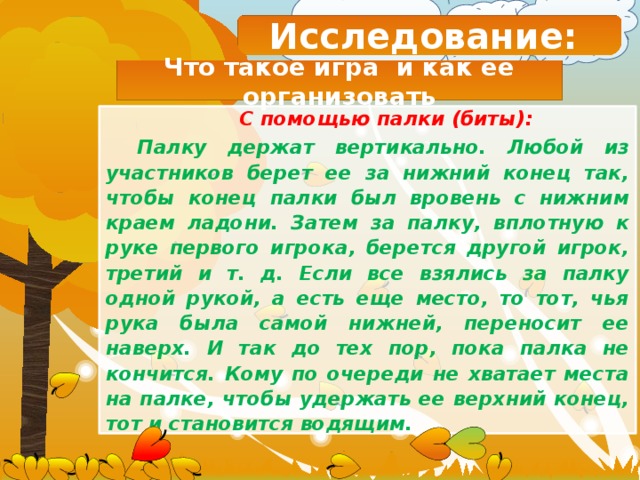 Исследование:
Что такое игра и как ее организовать

С помощью палки (биты):

Палку держат вертикально. Любой из участников берет ее за нижний конец так, чтобы конец палки был вровень с нижним краем ладони. Затем за палку, вплотную к руке первого игрока, берется другой игрок, третий и т. д. Если все взялись за палку одной рукой, а есть еще место, то тот, чья рука была самой нижней, переносит ее наверх. И так до тех пор, пока палка не кончится. Кому по очереди не хватает места на палке, чтобы удержать ее верхний конец, тот и становится водящим.